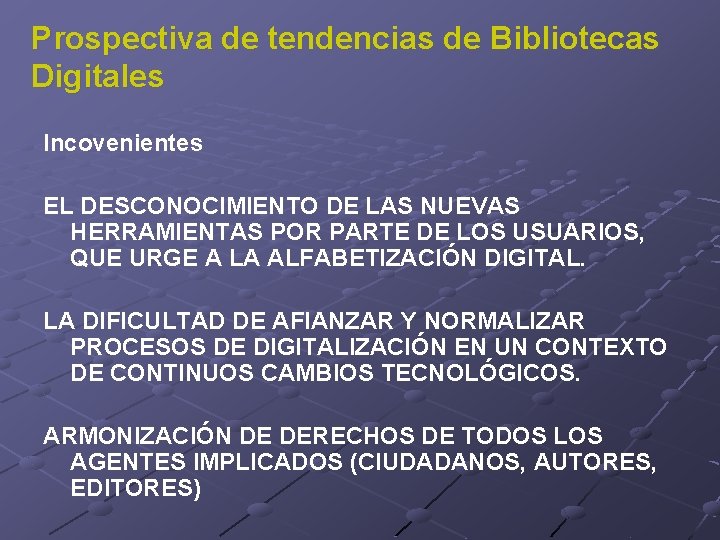 Prospectiva de tendencias de Bibliotecas Digitales

Incovenientes

EL DESCONOCIMIENTO DE LAS NUEVAS HERRAMIENTAS POR PARTE DE LOS USUARIOS, QUE URGE A LA ALFABETIZACIÓN DIGITAL.

LA DIFICULTAD DE AFIANZAR Y NORMALIZAR PROCESOS DE DIGITALIZACIÓN EN UN CONTEXTO DE CONTINUOS CAMBIOS TECNOLÓGICOS.

ARMONIZACIÓN DE DERECHOS DE TODOS LOS AGENTES IMPLICADOS (CIUDADANOS, AUTORES, EDITORES)